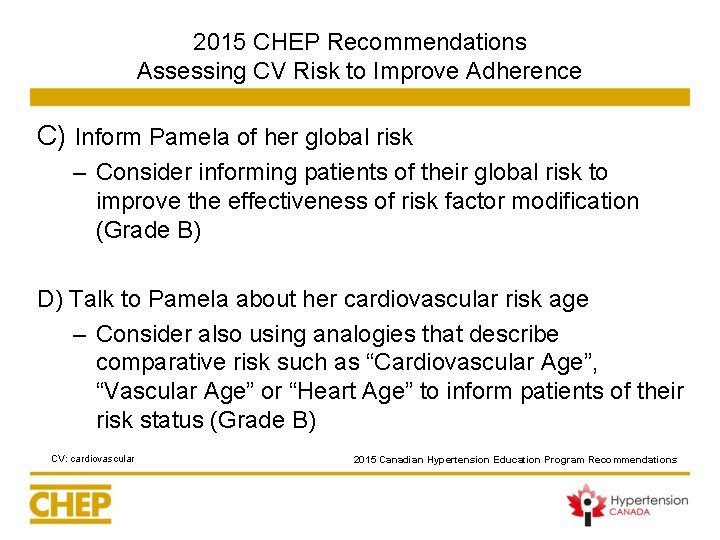 2015 CHEP Recommendations
Assessing CV Risk to Improve Adherence

C) Inform Pamela of her global risk

– Consider informing patients of their global risk to improve the effectiveness of risk factor modification (Grade B)

D) Talk to Pamela about her cardiovascular risk age

– Consider also using analogies that describe comparative risk such as “Cardiovascular Age”, “Vascular Age” or “Heart Age” to inform patients of their risk status (Grade B)

CV: cardiovascular

2015 Canadian Hypertension Education Program Recommendations

CHEP

Hypertension CANADA